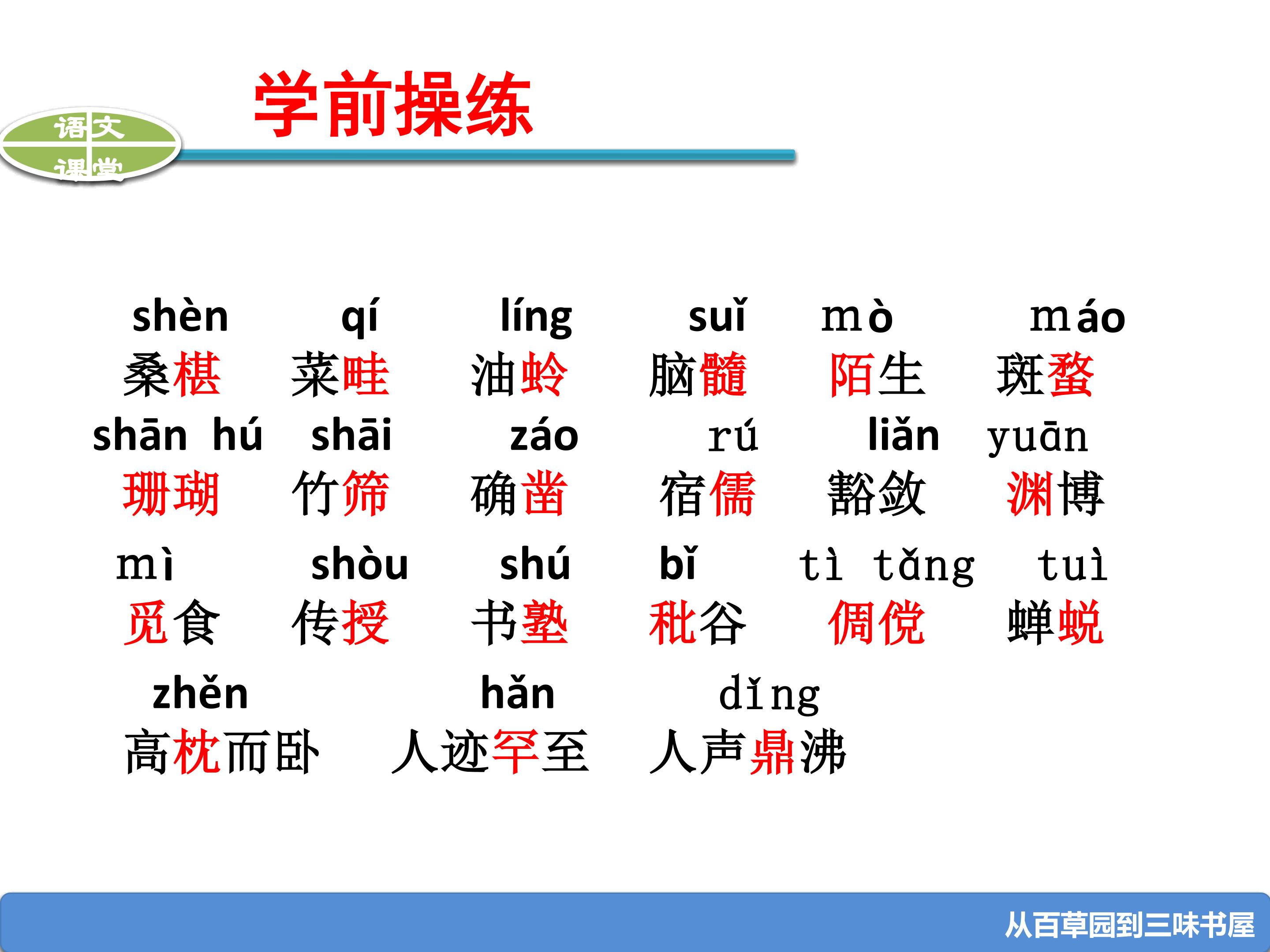 语文
课堂

学前操练

shèn qí líng suǐ mò máo
桑椹 菜畦 油蛉 脑髓 陌生 斑蝥

shān hú shāi záo rú liǎn yuān
珊瑚 竹筛 确凿 宿儒 豁敛 渊博

mì shòu shú bǐ tì tǎng tuì
觅食 传授 书塾 秕谷 倜傥 蝉蜕

zhěn hǎn dǐng
高枕而卧 人迹罕至 人声鼎沸

从百草园到三味书屋